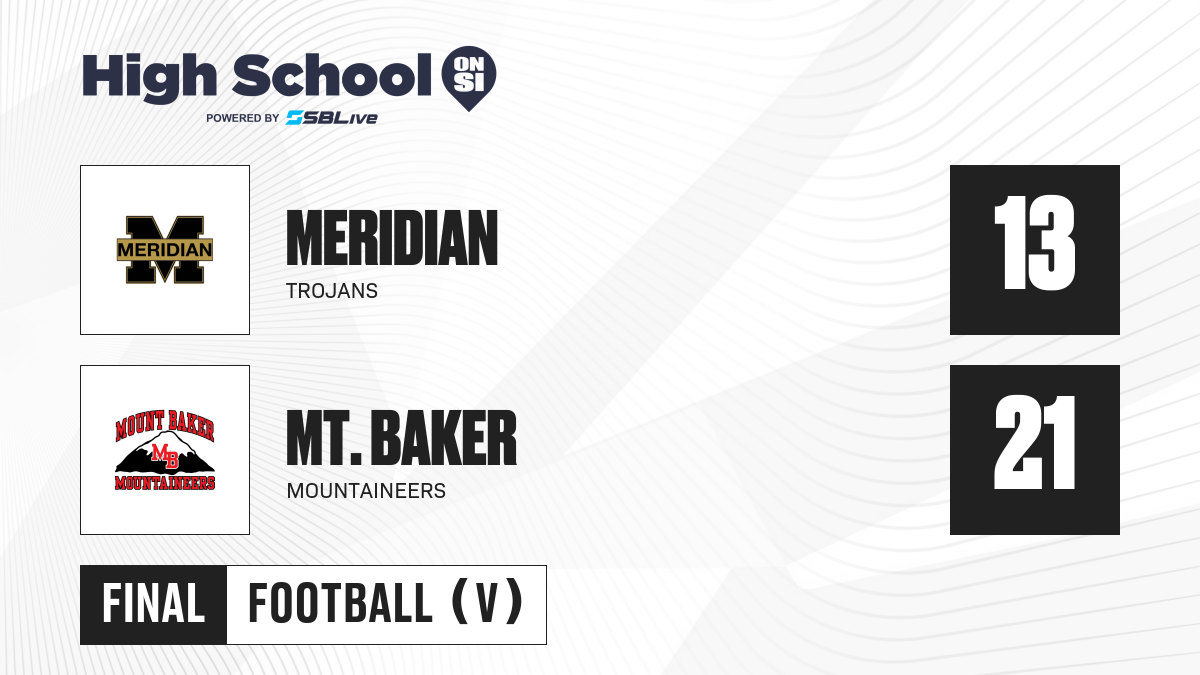 High School ON SI
POWERED BY SBLive

MERIDIAN
MERIDIAN
TROJANS
13

MOUNT BAKER
MB
MOUNTAINEERS
MT. BAKER
MOUNTAINEERS
21

FINAL
FOOTBALL (V)